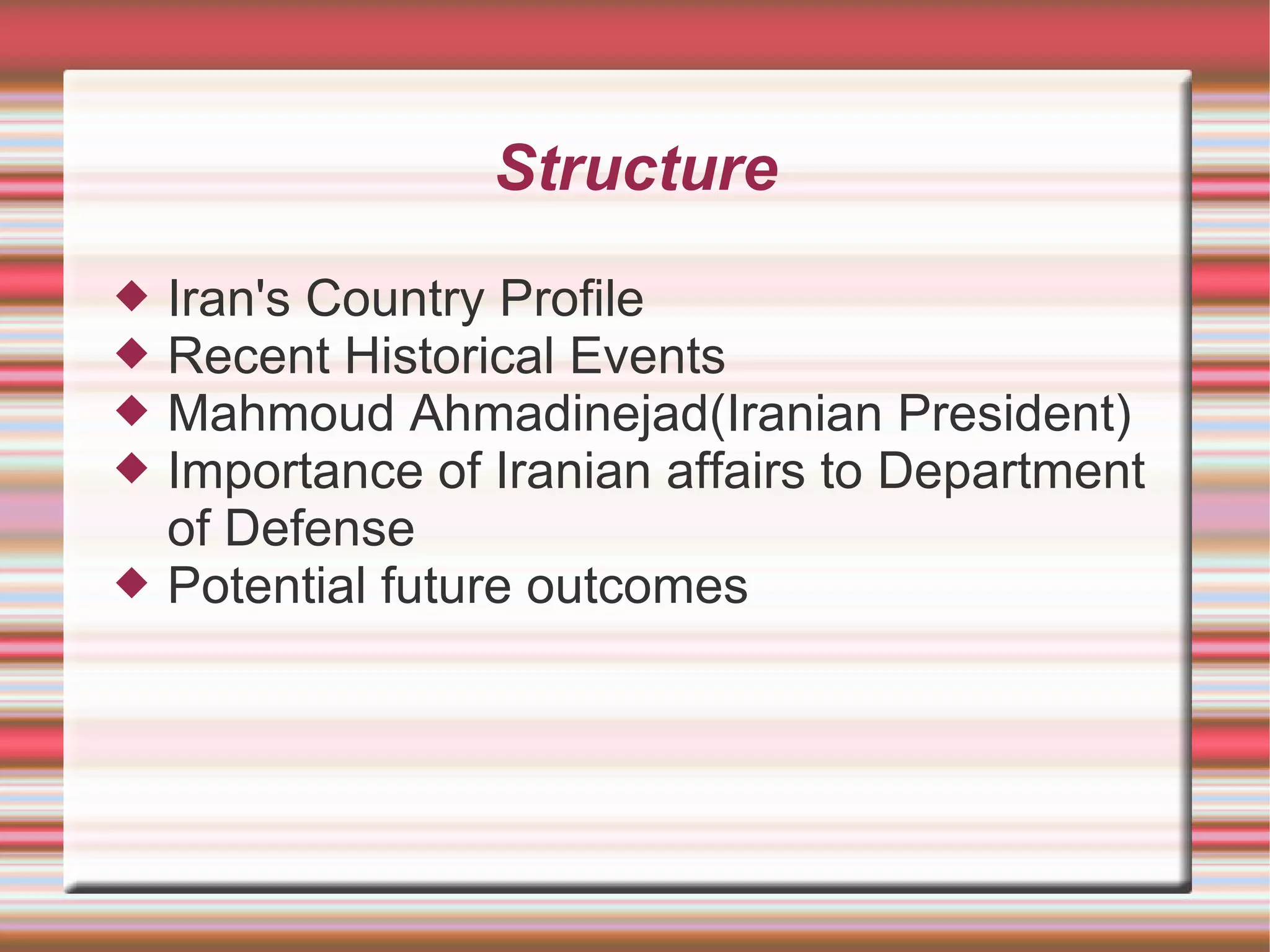 Structure

◆ Iran's Country Profile
◆ Recent Historical Events
◆ Mahmoud Ahmadinejad(Iranian President)
◆ Importance of Iranian affairs to Department of Defense
◆ Potential future outcomes